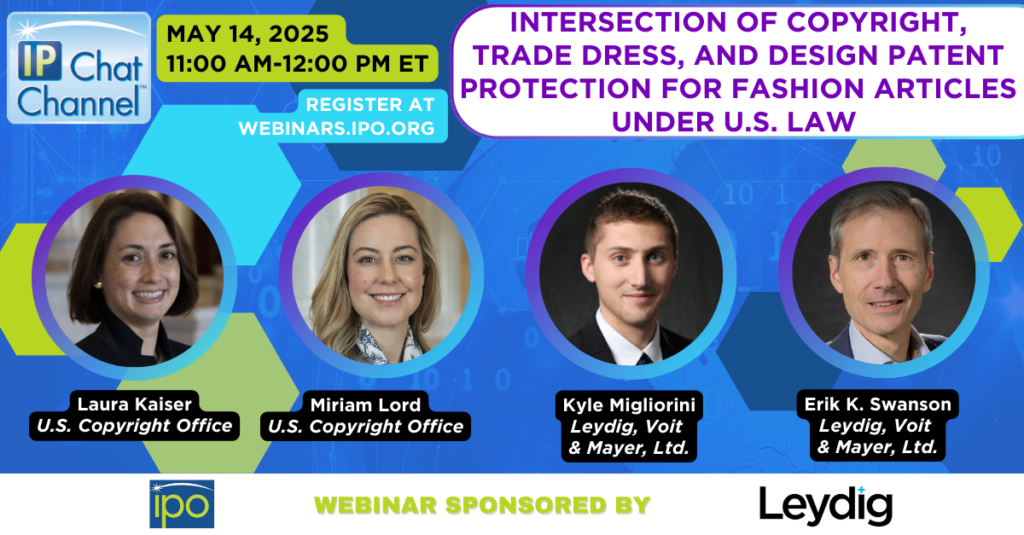 IP Chat Channel™

MAY 14, 2025
11:00 AM-12:00 PM ET

REGISTER AT
WEBINARS.IPO.ORG

INTERSECTION OF COPYRIGHT, TRADE DRESS, AND DESIGN PATENT PROTECTION FOR FASHION ARTICLES UNDER U.S. LAW

Laura Kaiser
U.S. Copyright Office

Miriam Lord
U.S. Copyright Office

Kyle Migliorini
Leydig, Voit & Mayer, Ltd.

Erik K. Swanson
Leydig, Voit & Mayer, Ltd.

ipo

WEBINAR SPONSORED BY

Leydig